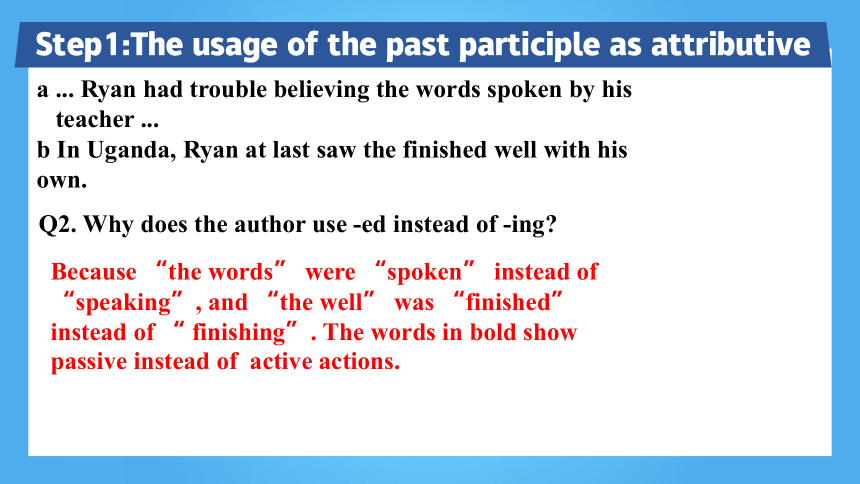 Step1:The usage of the past participle as attributive

a ... Ryan had trouble believing the words spoken by his teacher ...
b In Uganda, Ryan at last saw the finished well with his own.

Q2. Why does the author use -ed instead of -ing?

Because “the words” were “spoken” instead of “speaking”, and “the well” was “finished” instead of “ finishing”. The words in bold show passive instead of active actions.